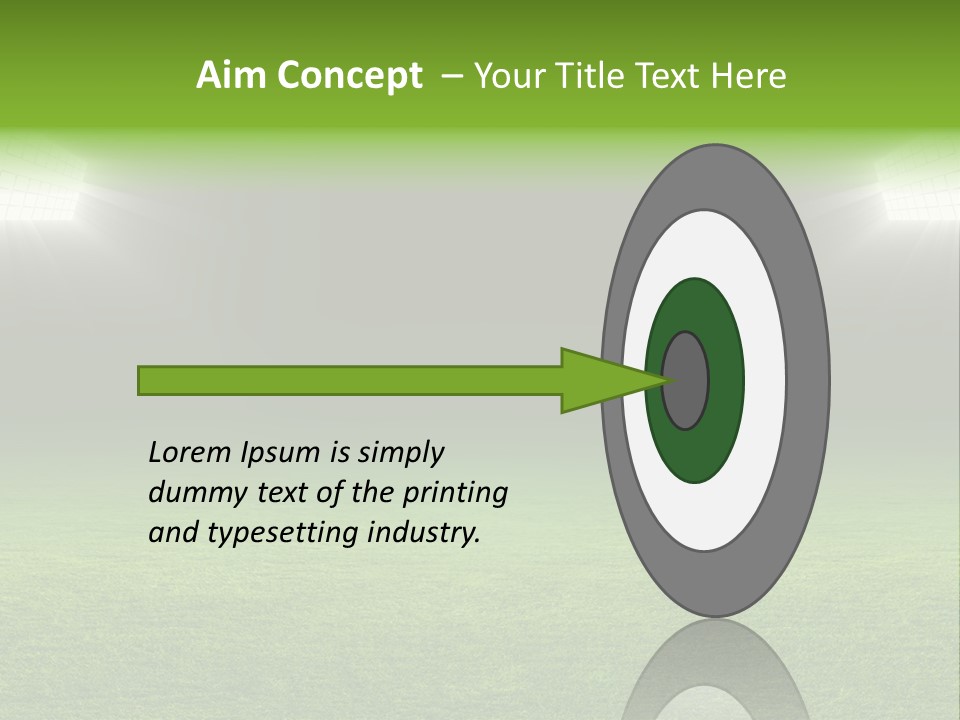 Aim Concept – Your Title Text Here

Lorem Ipsum is simply dummy text of the printing and typesetting industry.